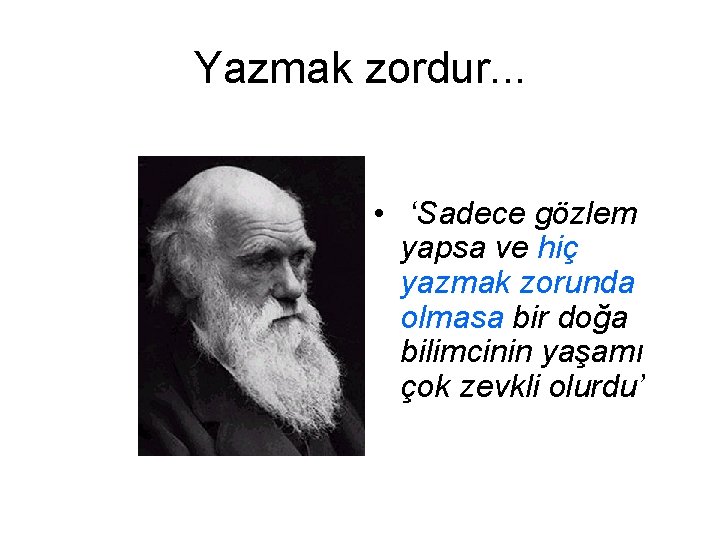 Yazmak zordur...

• ‘Sadece gözlem yapsa ve hiç yazmak zorunda olmasa bir doğa bilimcinin yaşamı çok zevkli olurdu’